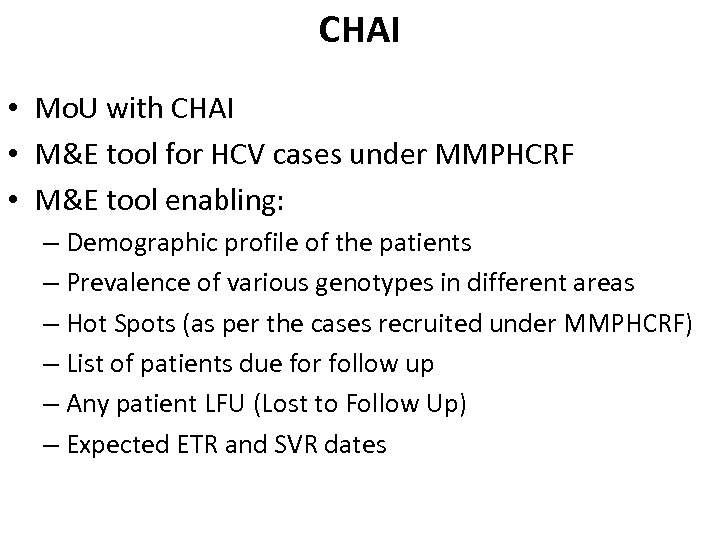 CHAI

• MoU with CHAI
• M&E tool for HCV cases under MMPHCRF
• M&E tool enabling:
– Demographic profile of the patients
– Prevalence of various genotypes in different areas
– Hot Spots (as per the cases recruited under MMPHCRF)
– List of patients due for follow up
– Any patient LFU (Lost to Follow Up)
– Expected ETR and SVR dates